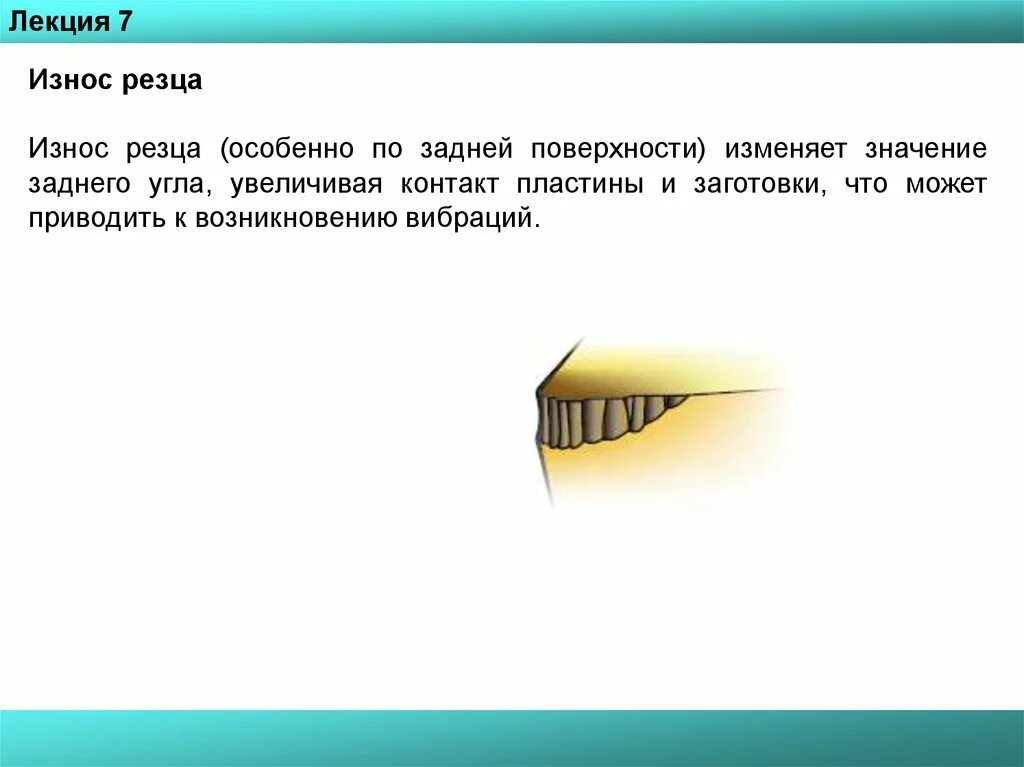 Лекция 7

Износ резца

Износ резца (особенно по задней поверхности) изменяет значение заднего угла, увеличивая контакт пластины и заготовки, что может приводить к возникновению вибраций.